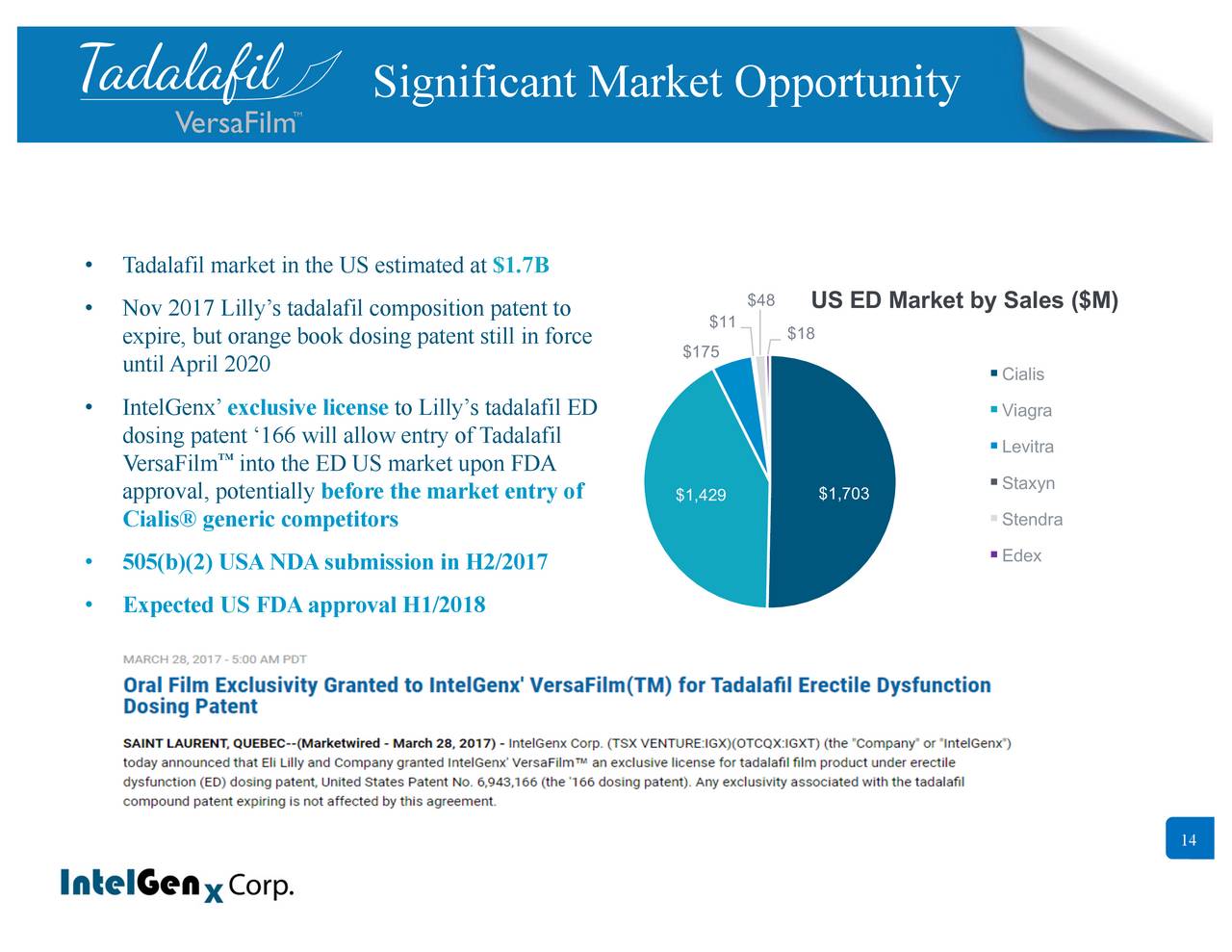 Tadalafil VersaFilm™

Significant Market Opportunity

• Tadalafil market in the US estimated at $1.7B

• Nov 2017 Lilly's tadalafil composition patent to expire, but orange book dosing patent still in force until April 2020

• IntelGenx' exclusive license to Lilly's tadalafil ED dosing patent '166 will allow entry of Tadalafil VersaFilm™ into the ED US market upon FDA approval, potentially before the market entry of Cialis® generic competitors

• 505(b)(2) USA NDA submission in H2/2017

• Expected US FDA approval H1/2018

US ED Market by Sales ($M)

$48
$11
$18
$175
$1,429
$1,703

Cialis
Viagra
Levitra
Staxyn
Stendra
Edex

MARCH 28, 2017 - 5:00 AM PDT

Oral Film Exclusivity Granted to IntelGenx' VersaFilm(TM) for Tadalafil Erectile Dysfunction Dosing Patent

SAINT LAURENT, QUEBEC--(Marketwired - March 28, 2017) - IntelGenx Corp. (TSX VENTURE:IGX)(OTCQX:IGXT) (the "Company" or "IntelGenx") today announced that Eli Lilly and Company granted IntelGenx' VersaFilm™ an exclusive license for tadalafil film product under erectile dysfunction (ED) dosing patent, United States Patent No. 6,943,166 (the '166 dosing patent). Any exclusivity associated with the tadalafil compound patent expiring is not affected by this agreement.

14

IntelGenx Corp.